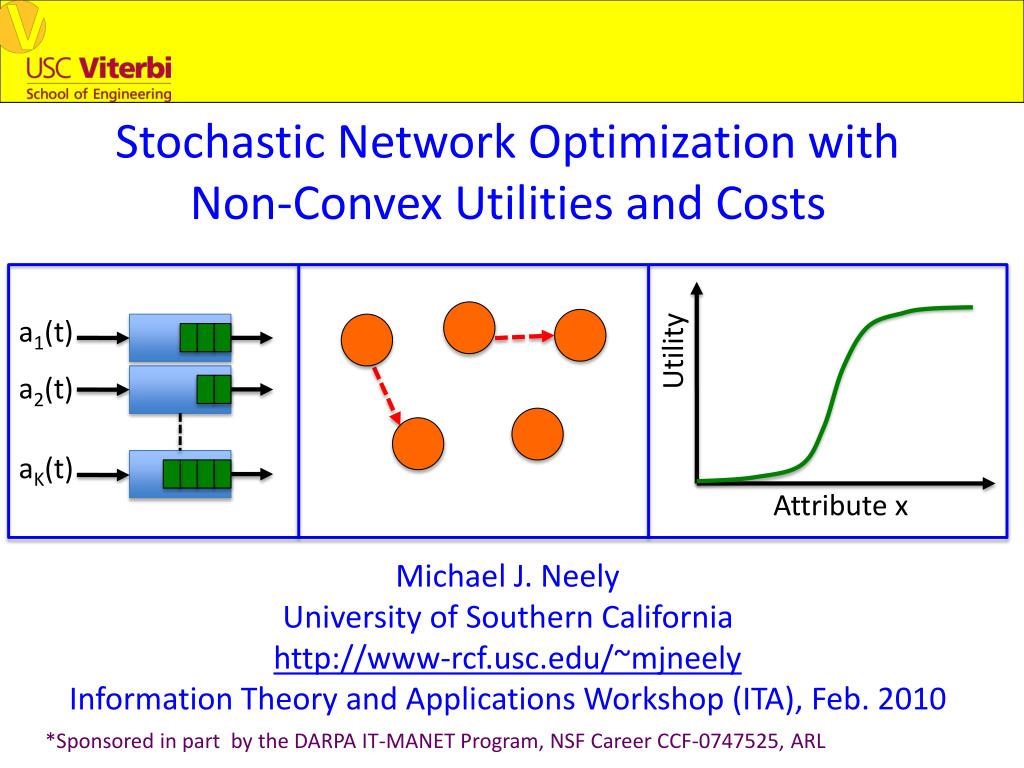 USC Viterbi
School of Engineering

Stochastic Network Optimization with Non-Convex Utilities and Costs

$a_1(t)$
$a_2(t)$
$a_K(t)$

Utility
Attribute x

Michael J. Neely
University of Southern California
http://www-rcf.usc.edu/~mjneely
Information Theory and Applications Workshop (ITA), Feb. 2010

*Sponsored in part by the DARPA IT-MANET Program, NSF Career CCF-0747525, ARL